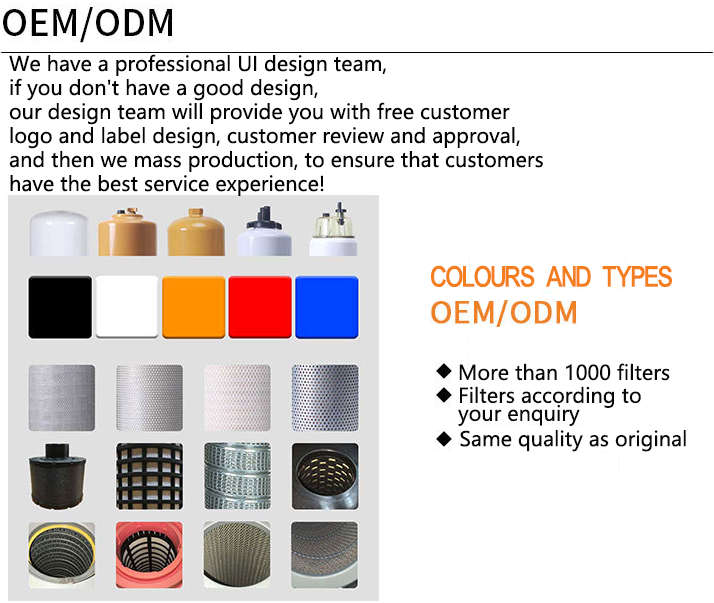 OEM/ODM

We have a professional UI design team, if you don't have a good design, our design team will provide you with free customer logo and label design, customer review and approval, and then we mass production, to ensure that customers have the best service experience!

COLOURS AND TYPES
OEM/ODM

◆ More than 1000 filters
◆ Filters according to your enquiry
◆ Same quality as original